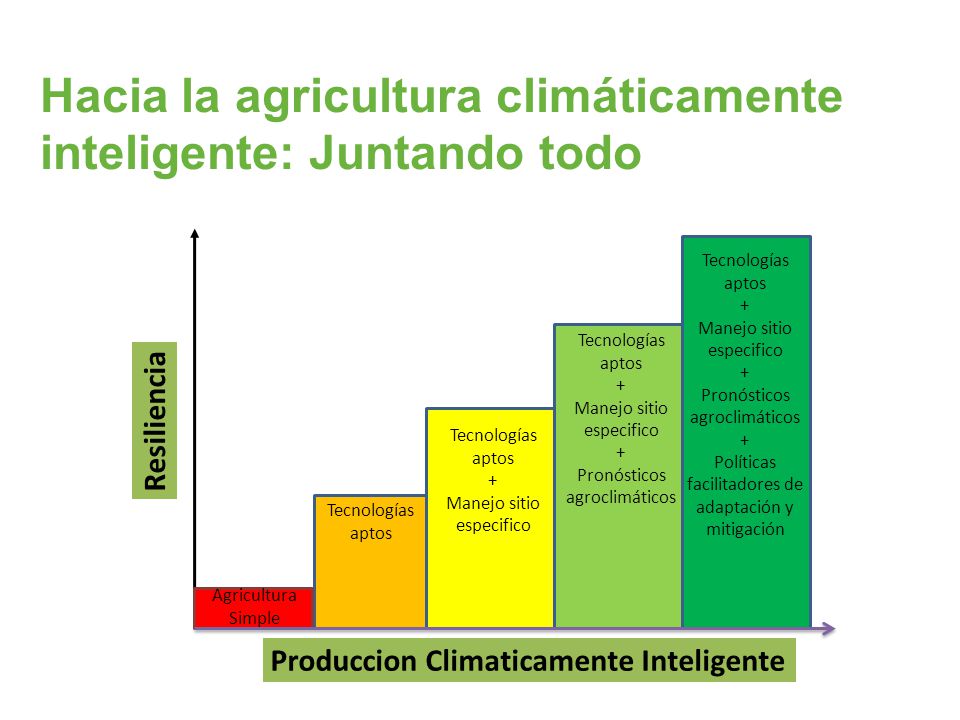 Hacia la agricultura climáticamente inteligente: Juntando todo

Resiliencia

Agricultura Simple

Tecnologías aptos

Tecnologías aptos + Manejo sitio especifico

Tecnologías aptos + Manejo sitio especifico + Pronósticos agroclimáticos

Tecnologías aptos + Manejo sitio especifico + Pronósticos agroclimáticos + Políticas facilitadores de adaptación y mitigación

Produccion Climaticamente Inteligente